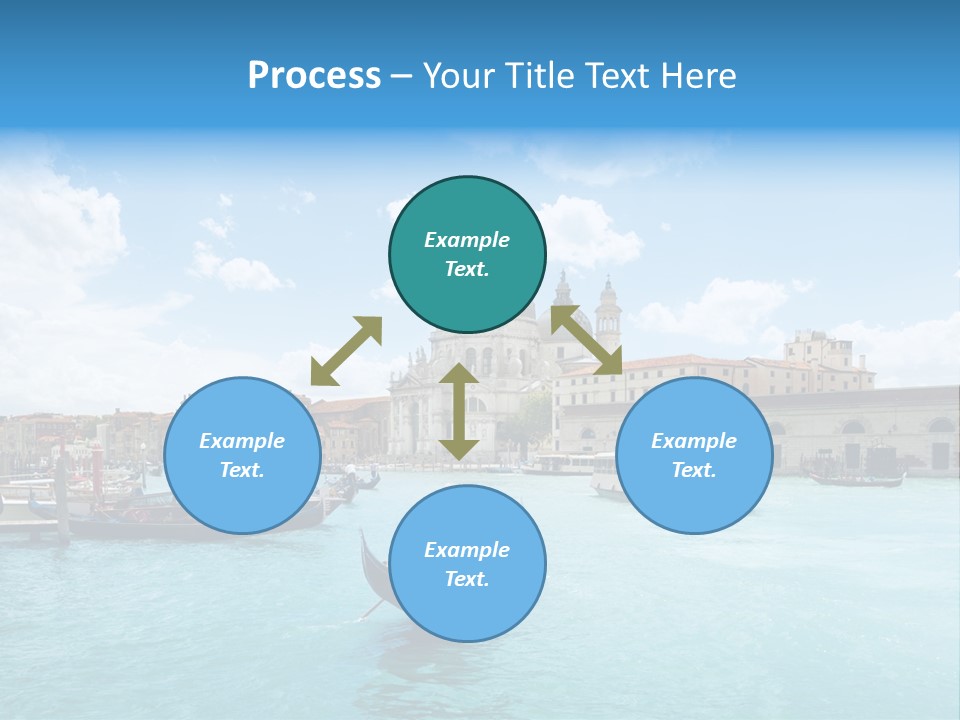 Process – Your Title Text Here

Example Text.

Example Text.

Example Text.

Example Text.